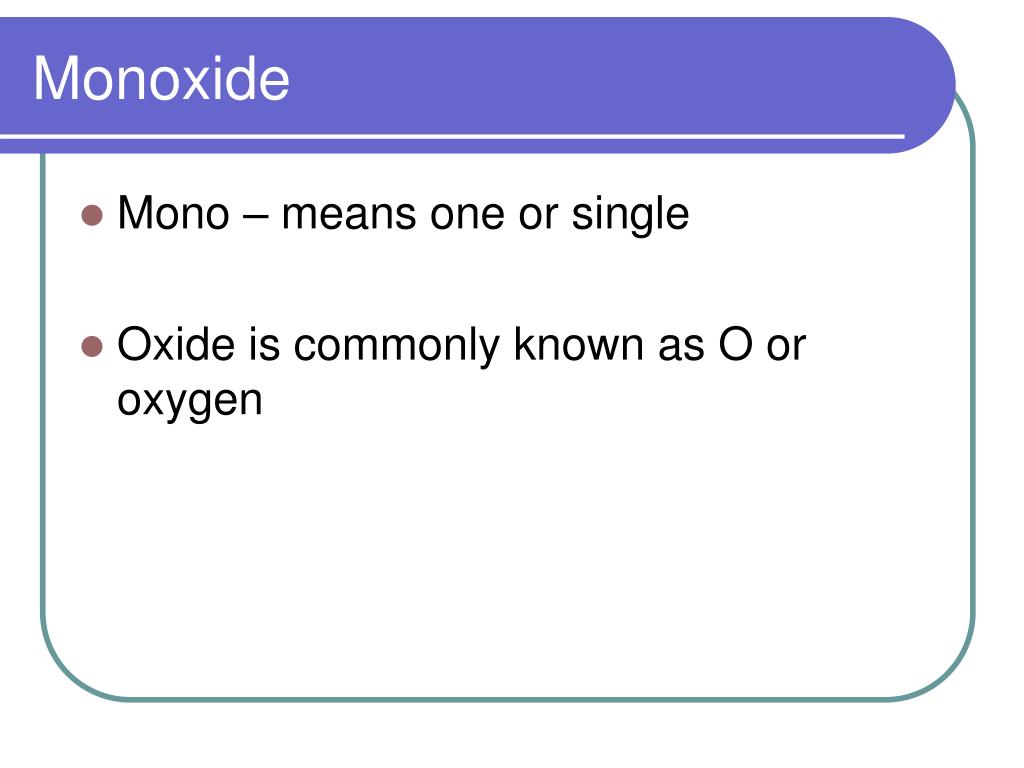 Monoxide

- Mono – means one or single

- Oxide is commonly known as O or oxygen